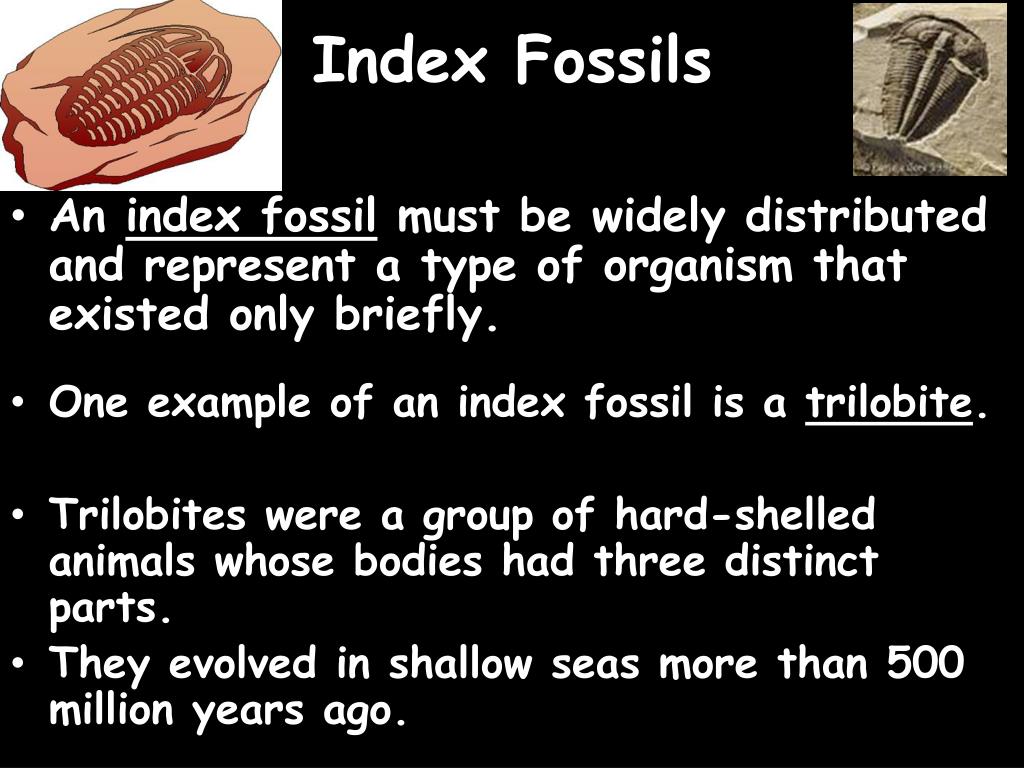 Index Fossils

• An index fossil must be widely distributed and represent a type of organism that existed only briefly.

• One example of an index fossil is a trilobite.

• Trilobites were a group of hard-shelled animals whose bodies had three distinct parts.

• They evolved in shallow seas more than 500 million years ago.